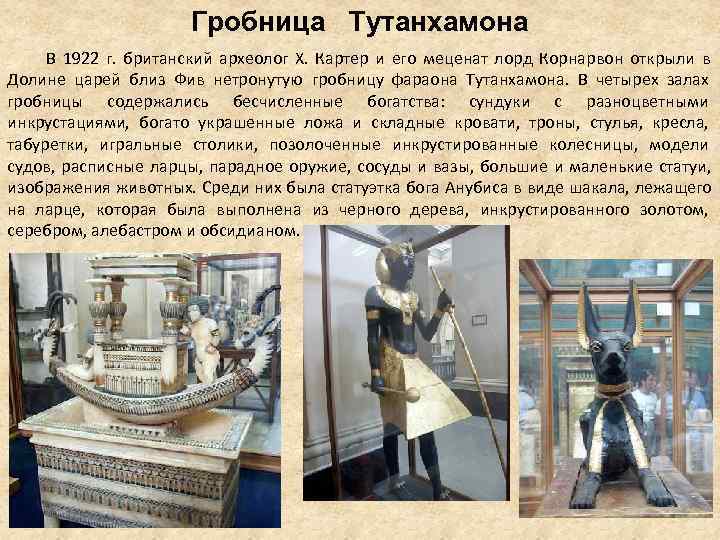 Гробница Тутанхамона

В 1922 г. британский археолог Х. Картер и его меценат лорд Корнарвон открыли в Долине царей близ Фив нетронутую гробницу фараона Тутанхамона. В четырех залах гробницы содержались бесчисленные богатства: сундуки с разноцветными инкрустациями, богато украшенные ложа и складные кровати, троны, стулья, кресла, табуретки, игральные столики, позолоченные инкрустированные колесницы, модели судов, расписные ларцы, парадное оружие, сосуды и вазы, большие и маленькие статуи, изображения животных. Среди них была статуэтка бога Анубиса в виде шакала, лежащего на ларце, которая была выполнена из черного дерева, инкрустированного золотом, серебром, алебастром и обсидианом.